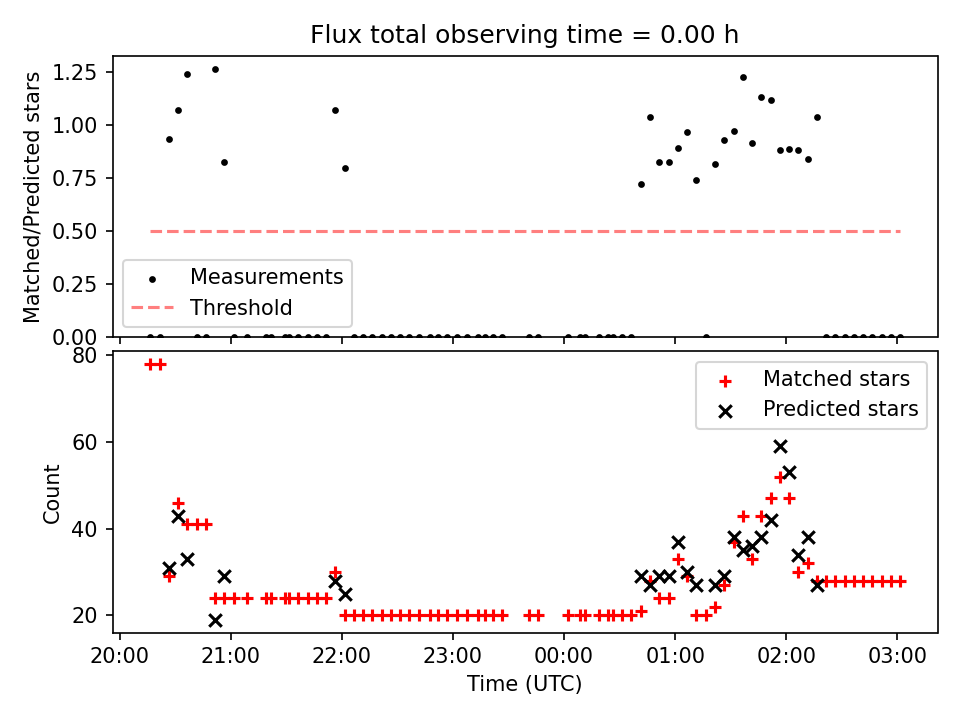 Flux total observing time = 0.00 h

Matched/Predicted stars

1.25
1.00
0.75
0.50
0.25
0.00

Measurements
Threshold

Count

80
60
40
20

Matched stars
Predicted stars

20:00
21:00
22:00
23:00
00:00
01:00
02:00
03:00

Time (UTC)